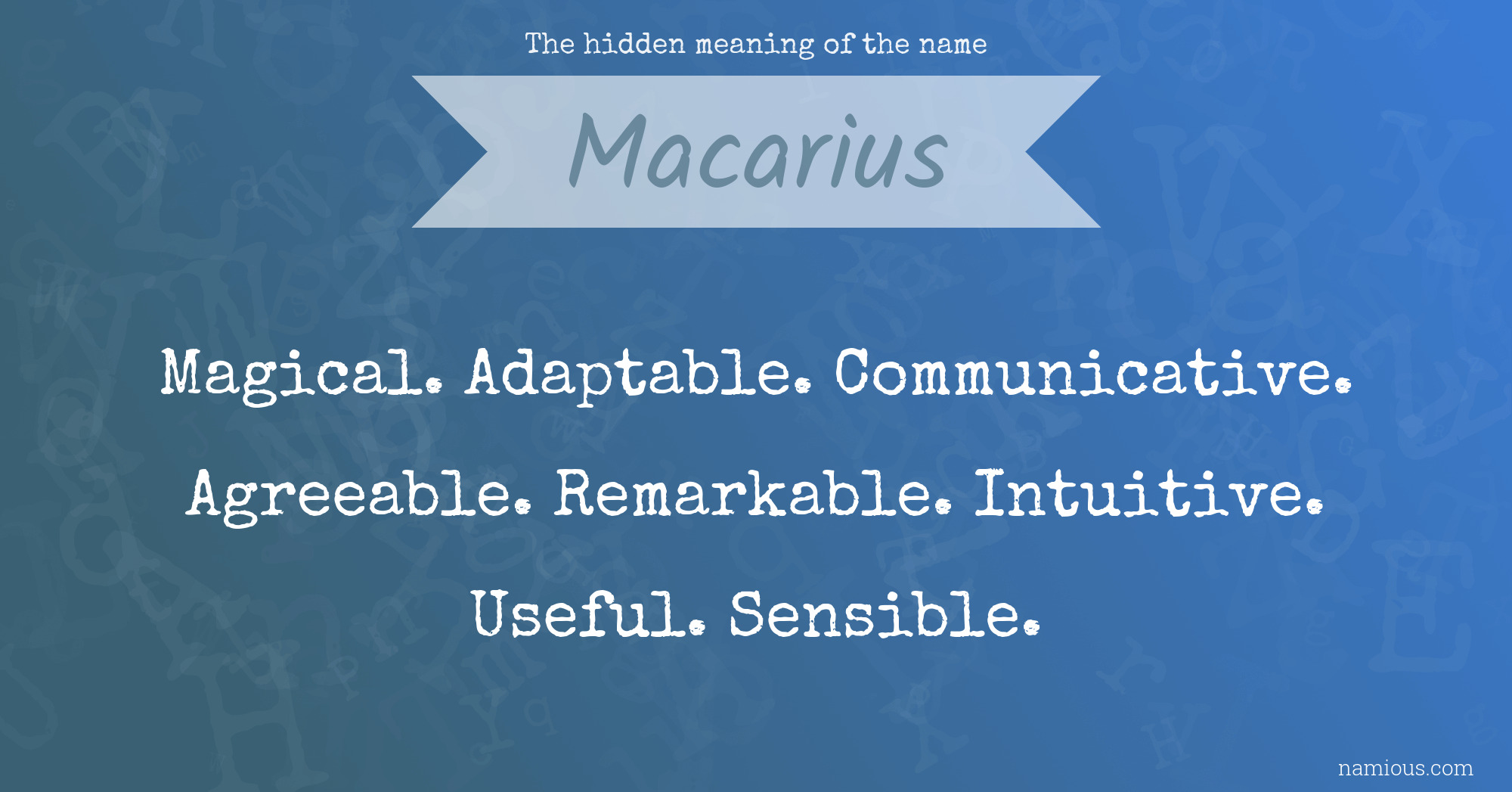 The hidden meaning of the name

Macarius

Magical. Adaptable. Communicative. Agreeable. Remarkable. Intuitive. Useful. Sensible.

namious.com